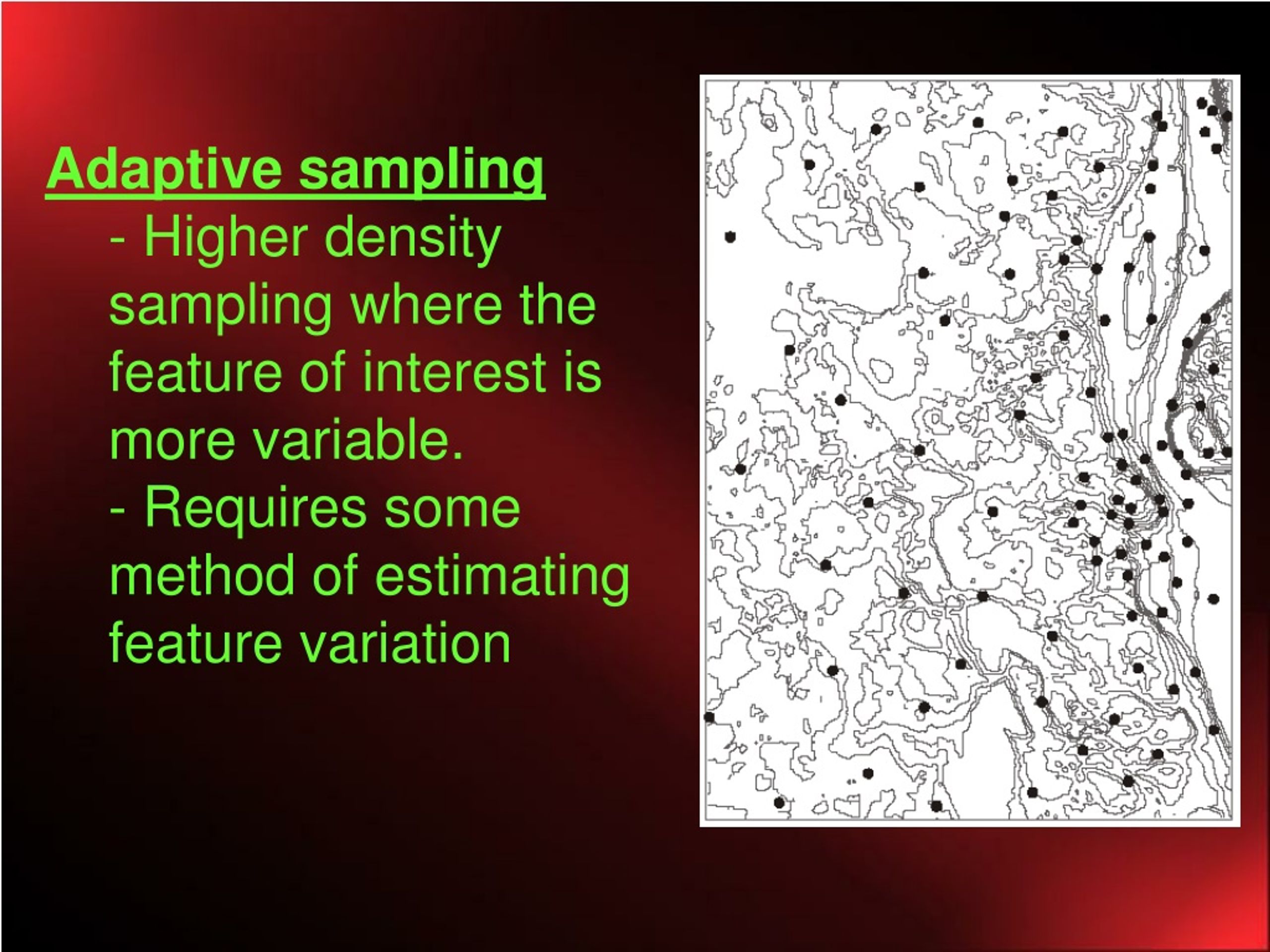 Adaptive sampling

- Higher density sampling where the feature of interest is more variable.

- Requires some method of estimating feature variation